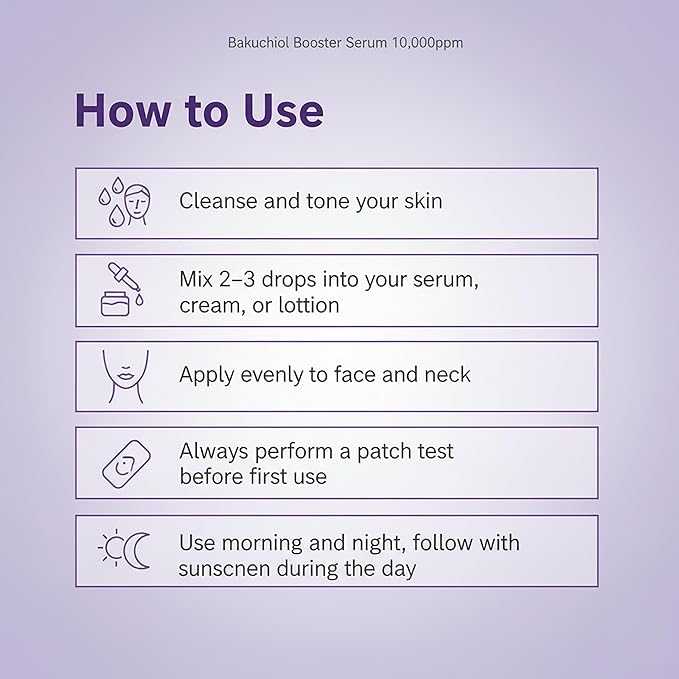 Bakuchiol Booster Serum 10,000ppm

How to Use

Cleanse and tone your skin

Mix 2–3 drops into your serum, cream, or lottion

Apply evenly to face and neck

Always perform a patch test before first use

Use morning and night, follow with sunscnen during the day